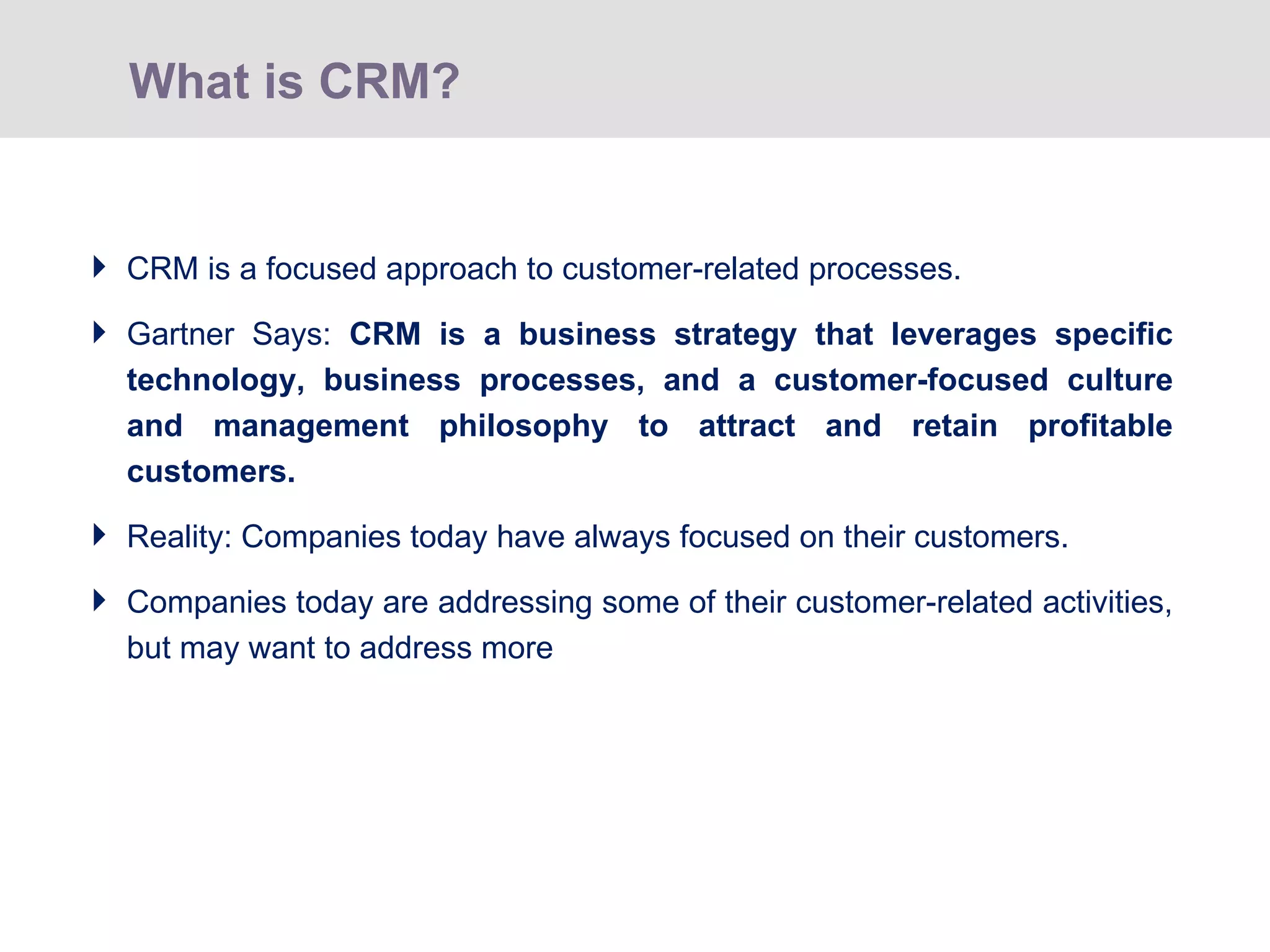 What is CRM?

CRM is a focused approach to customer-related processes.

Gartner Says: CRM is a business strategy that leverages specific technology, business processes, and a customer-focused culture and management philosophy to attract and retain profitable customers.

Reality: Companies today have always focused on their customers.

Companies today are addressing some of their customer-related activities, but may want to address more